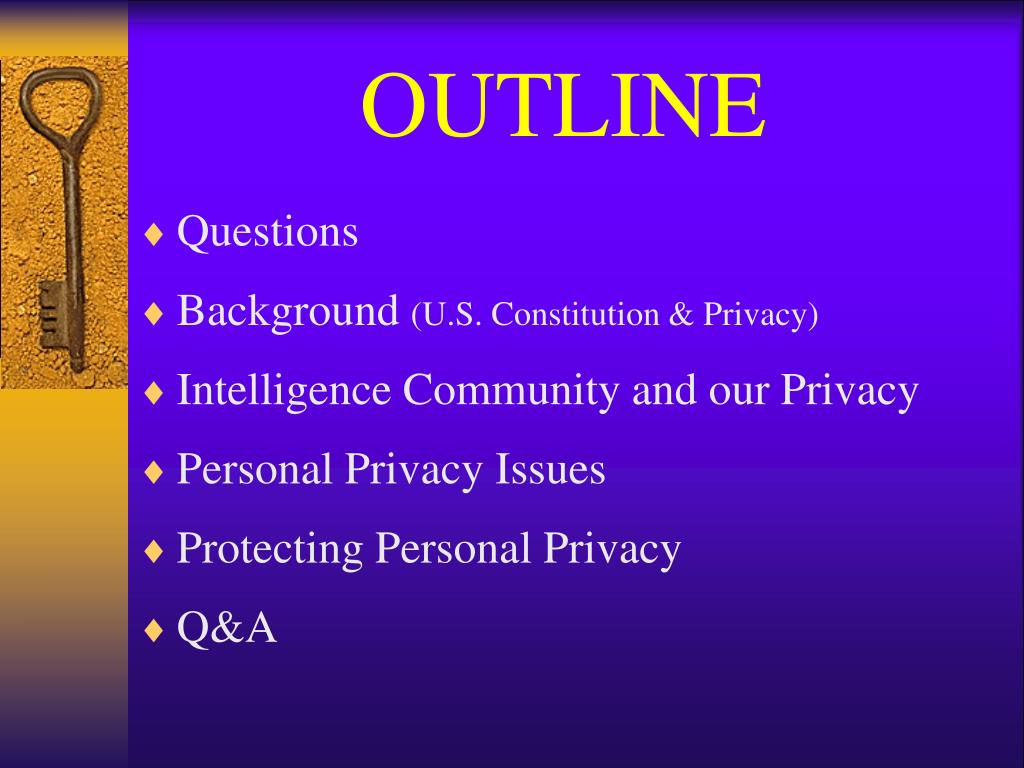 OUTLINE

♦ Questions

♦ Background (U.S. Constitution & Privacy)

♦ Intelligence Community and our Privacy

♦ Personal Privacy Issues

♦ Protecting Personal Privacy

♦ Q&A